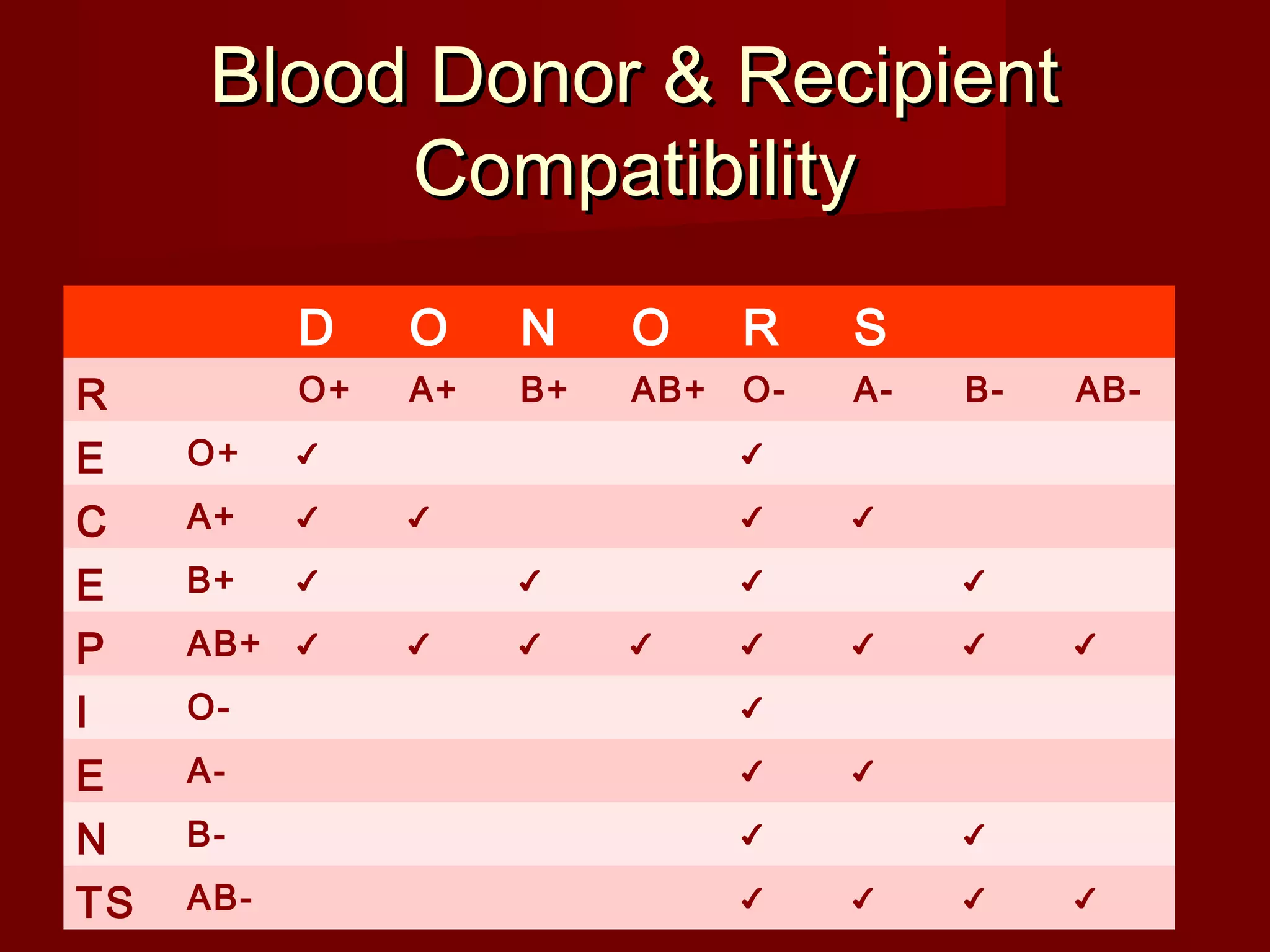 Blood Donor & Recipient Compatibility

| | | D | O | N | O | R | S | | |
|---|---|---|---|---|---|---|---|---|---|
| R | | O+ | A+ | B+ | AB+ | O- | A- | B- | AB- |
| E | O+ | ✓ | | | | ✓ | | | |
| C | A+ | ✓ | ✓ | | | ✓ | ✓ | | |
| E | B+ | ✓ | | ✓ | | ✓ | | ✓ | |
| P | AB+ | ✓ | ✓ | ✓ | ✓ | ✓ | ✓ | ✓ | ✓ |
| I | O- | | | | | ✓ | | | |
| E | A- | | | | | ✓ | ✓ | | |
| N | B- | | | | | ✓ | | ✓ | |
| TS | AB- | | | | | ✓ | ✓ | ✓ | ✓ |